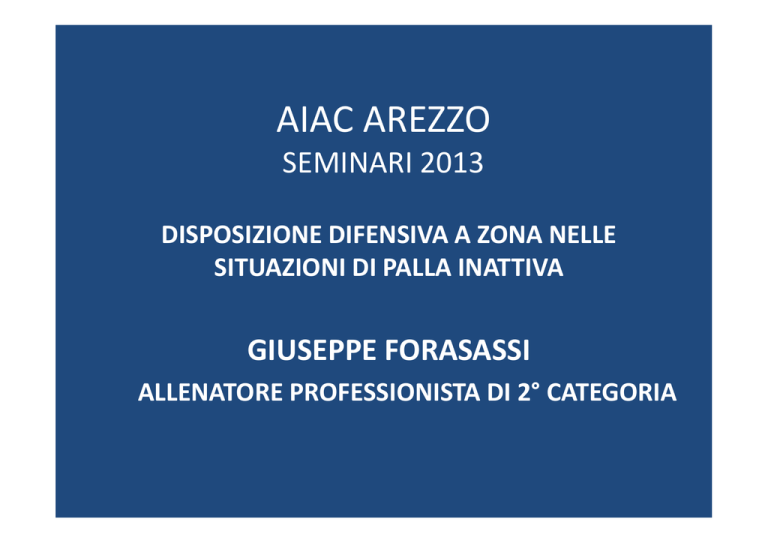 AIAC AREZZO
SEMINARI 2013

DISPOSIZIONE DIFENSIVA A ZONA NELLE SITUAZIONI DI PALLA INATTIVA

GIUSEPPE FORASASSI
ALLENATORE PROFESSIONISTA DI 2° CATEGORIA